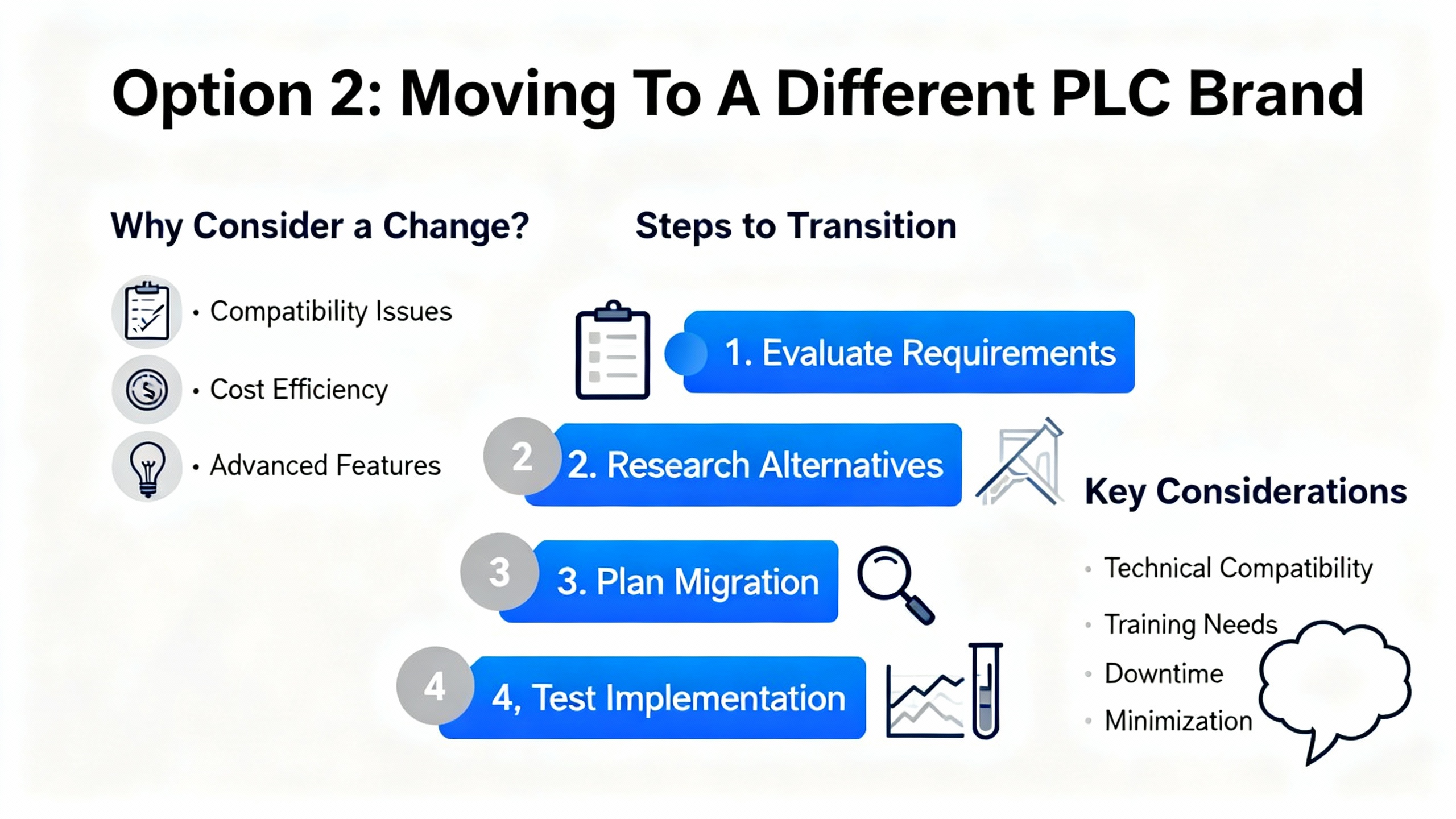 Option 2: Moving To A Different PLC Brand

Why Consider a Change?

• Compatibility Issues

• Cost Efficiency

• Advanced Features

Steps to Transition

1. Evaluate Requirements

2

2. Research Alternatives

3

3. Plan Migration

4

4, Test Implementation

Key Considerations

• Technical Compatibility

• Training Needs

• Downtime

• Minimization